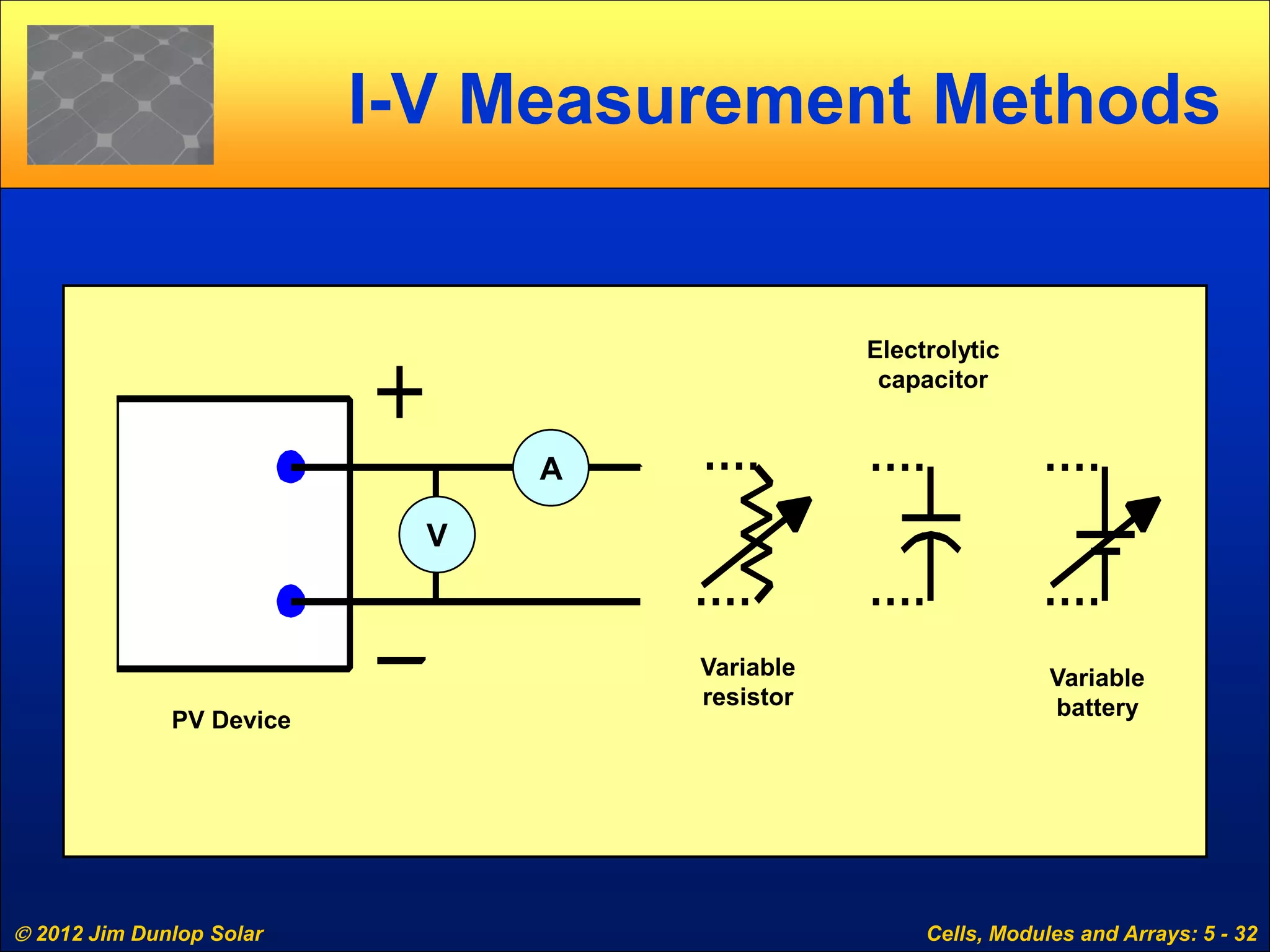 I-V Measurement Methods

Electrolytic capacitor

+

A

V

−

PV Device

Variable resistor

Variable battery

© 2012 Jim Dunlop Solar

Cells, Modules and Arrays: 5 - 32